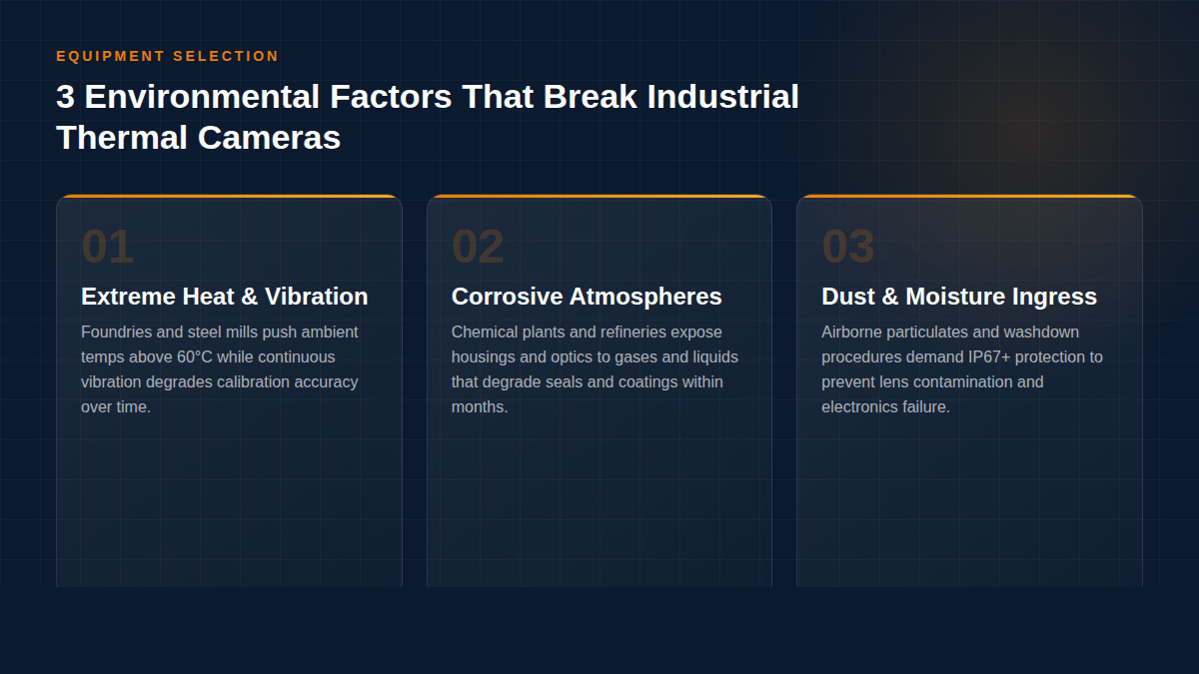 EQUIPMENT SELECTION

3 Environmental Factors That Break Industrial Thermal Cameras

01

Extreme Heat & Vibration

Foundries and steel mills push ambient temps above 60°C while continuous vibration degrades calibration accuracy over time.

02

Corrosive Atmospheres

Chemical plants and refineries expose housings and optics to gases and liquids that degrade seals and coatings within months.

03

Dust & Moisture Ingress

Airborne particulates and washdown procedures demand IP67+ protection to prevent lens contamination and electronics failure.